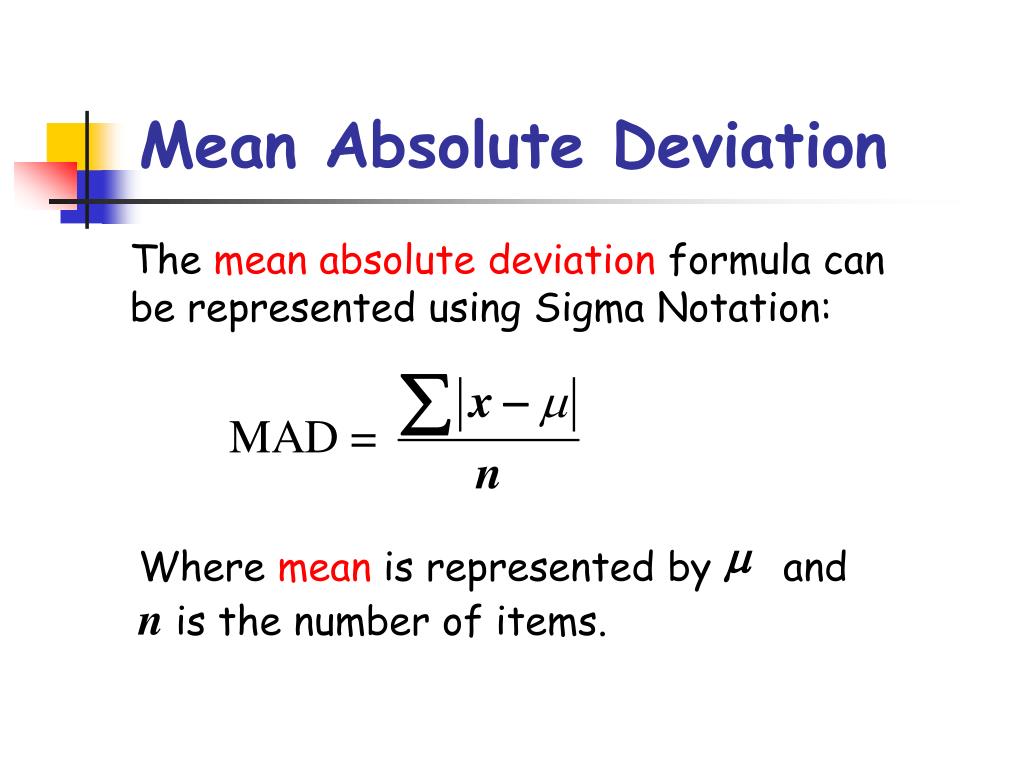 Mean Absolute Deviation

The mean absolute deviation formula can be represented using Sigma Notation:

$\text{MAD} = \frac{\sum |x - \mu|}{n}$

Where mean is represented by $\mu$ and $n$ is the number of items.